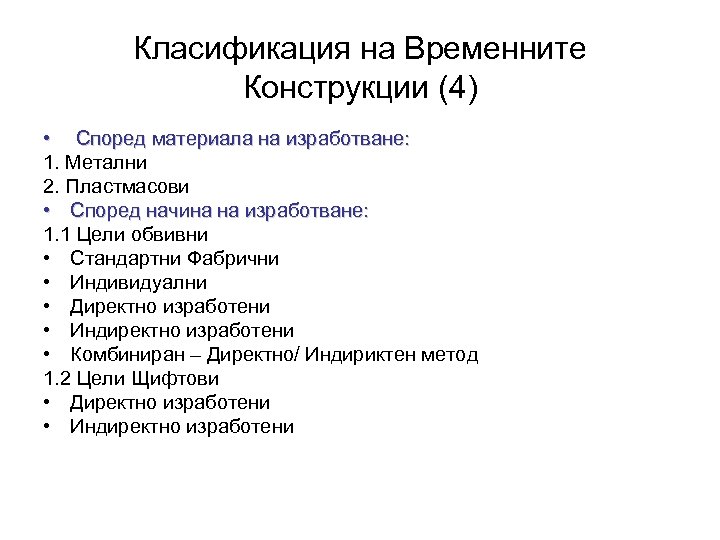 Класификация на Временните Конструкции (4)

• Според материала на изработване:
1. Метални
2. Пластмасови
• Според начина на изработване:
1.1 Цели обвивни
• Стандартни Фабрични
• Индивидуални
• Директно изработени
• Индиректно изработени
• Комбиниран – Директно/ Индириктен метод
1.2 Цели Щифтови
• Директно изработени
• Индиректно изработени